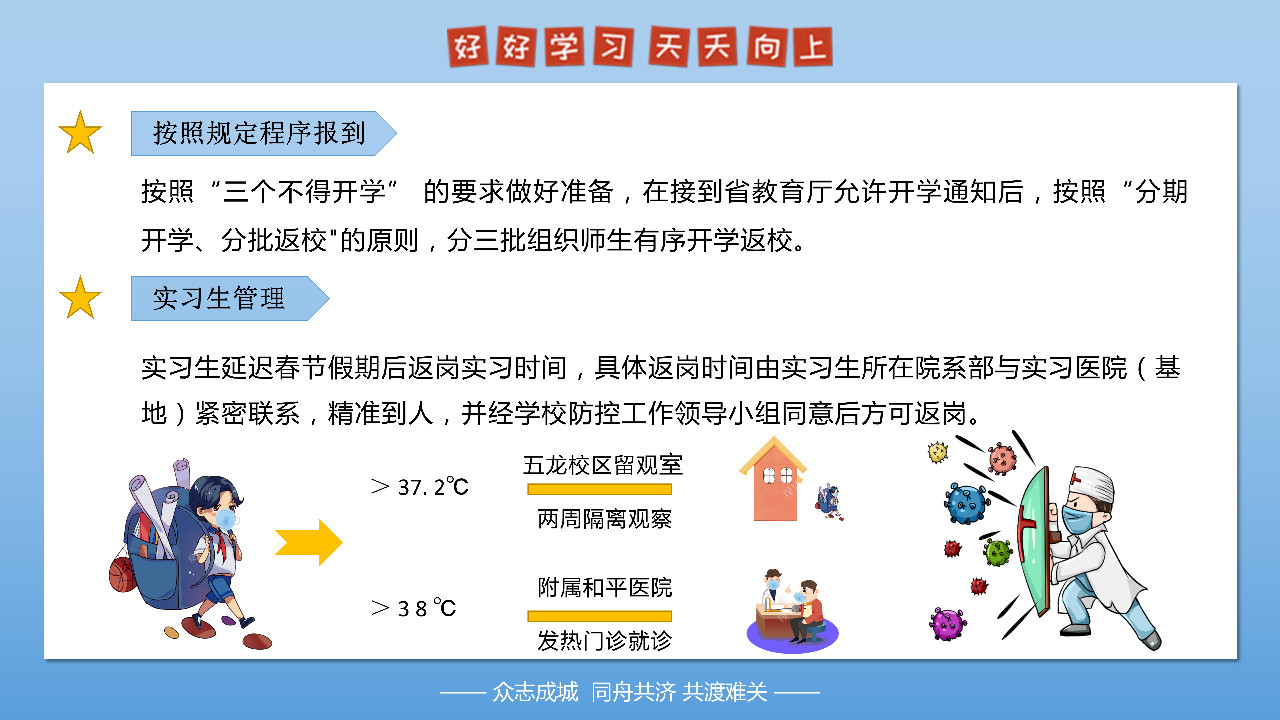 好好学习 天天向上

按照规定程序报到

按照“三个不得开学” 的要求做好准备，在接到省教育厅允许开学通知后，按照“分期开学、分批返校"的原则，分三批组织师生有序开学返校。

实习生管理

实习生延迟春节假期后返岗实习时间，具体返岗时间由实习生所在院系部与实习医院（基地）紧密联系，精准到人，并经学校防控工作领导小组同意后方可返岗。

＞37.2℃

五龙校区留观室

两周隔离观察

＞38℃

附属和平医院

发热门诊就诊

—— 众志成城 同舟共济 共渡难关 ——